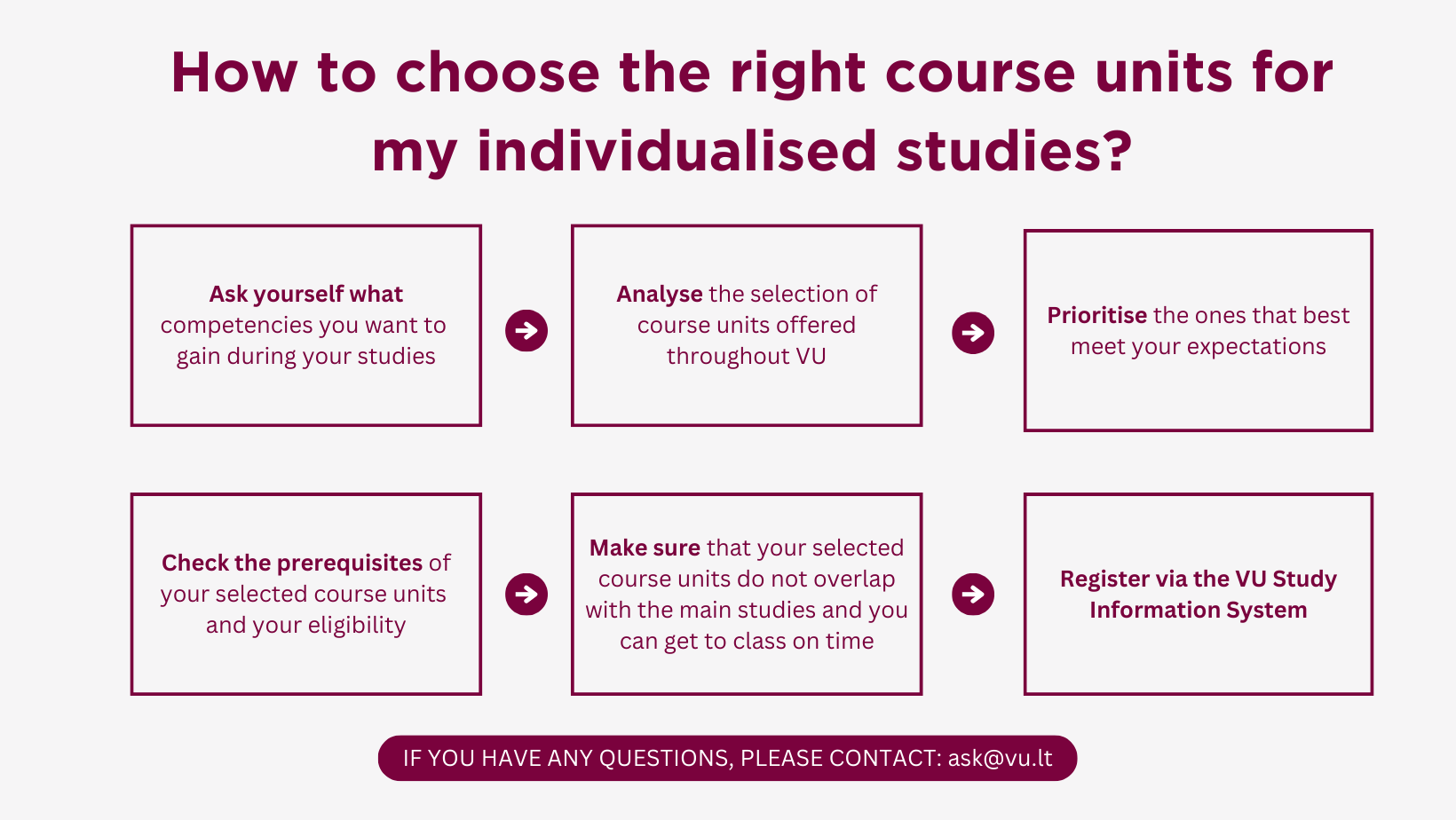 How to choose the right course units for my individualised studies?

Ask yourself what competencies you want to gain during your studies

Analyse the selection of course units offered throughout VU

Prioritise the ones that best meet your expectations

Check the prerequisites of your selected course units and your eligibility

Make sure that your selected course units do not overlap with the main studies and you can get to class on time

Register via the VU Study Information System

IF YOU HAVE ANY QUESTIONS, PLEASE CONTACT: ask@vu.lt